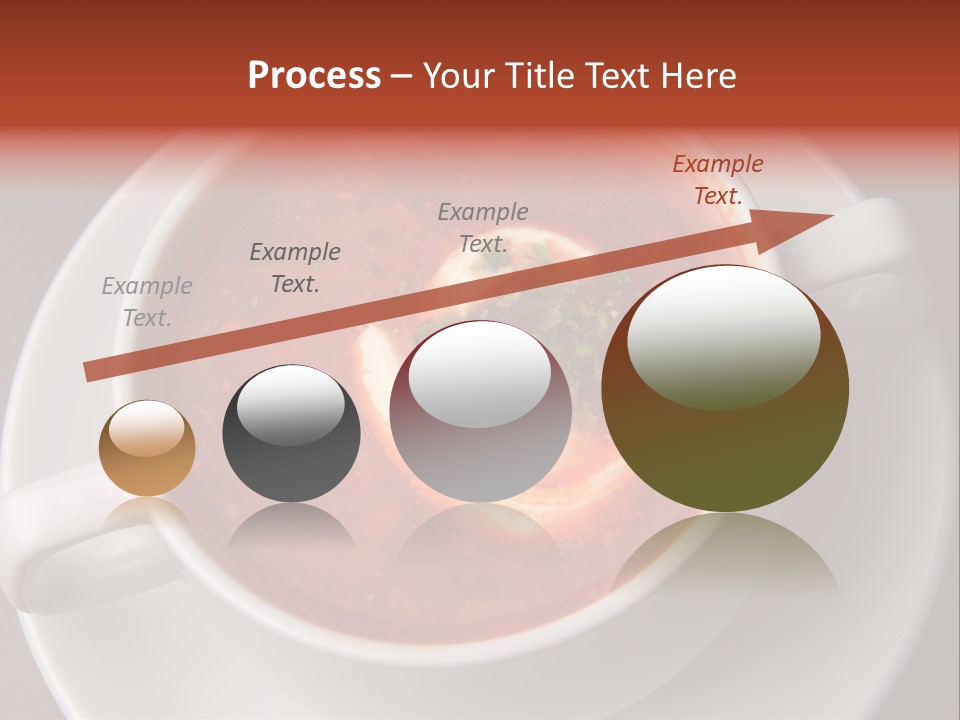 Process – Your Title Text Here

Example Text.

Example Text.

Example Text.

Example Text.